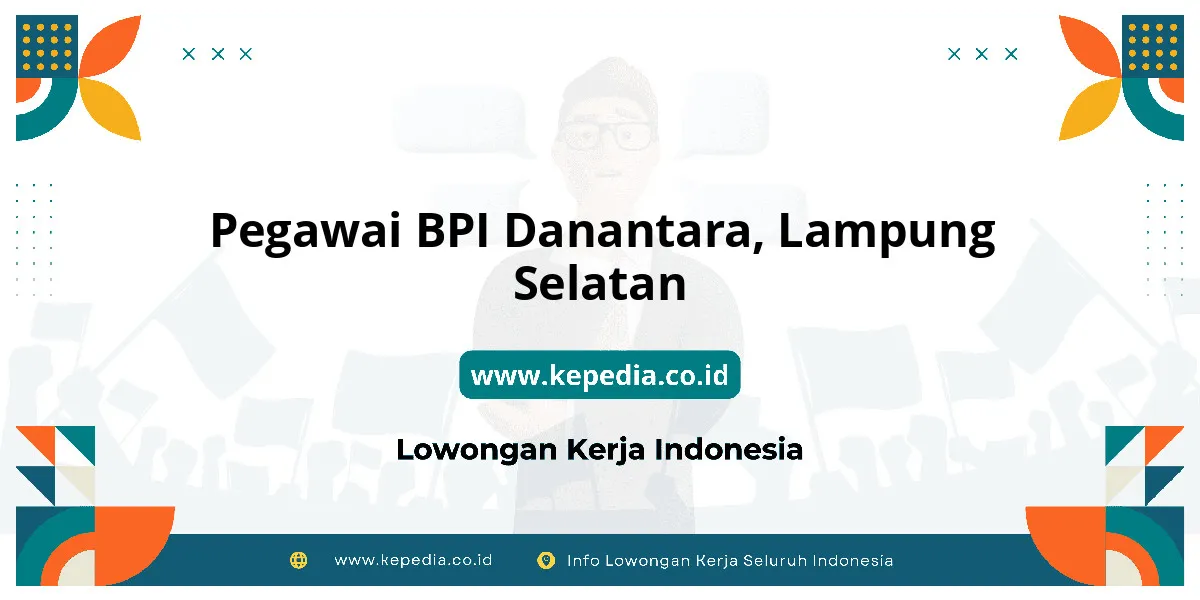 Pegawai BPI Danantara, Lampung Selatan

www.kepedia.co.id

Lowongan Kerja Indonesia

www.kepedia.co.id

Info Lowongan Kerja Seluruh Indonesia